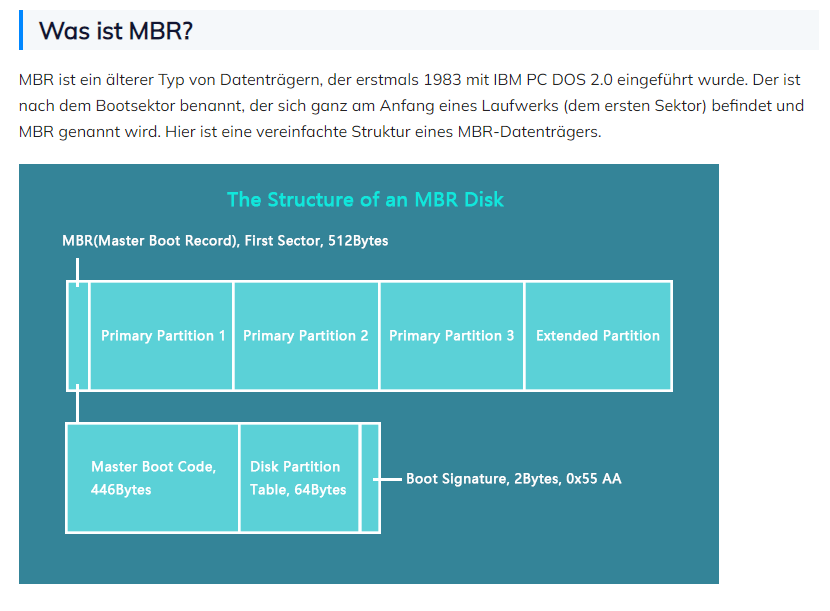 Was ist MBR?

MBR ist ein älterer Typ von Datenträgern, der erstmals 1983 mit IBM PC DOS 2.0 eingeführt wurde. Der ist nach dem Bootsektor benannt, der sich ganz am Anfang eines Laufwerks (dem ersten Sektor) befindet und MBR genannt wird. Hier ist eine vereinfachte Struktur eines MBR-Datenträgers.

The Structure of an MBR Disk

MBR(Master Boot Record), First Sector, 512Bytes

Primary Partition 1
Primary Partition 2
Primary Partition 3
Extended Partition

Master Boot Code, 446Bytes
Disk Partition Table, 64Bytes
Boot Signature, 2Bytes, 0x55 AA